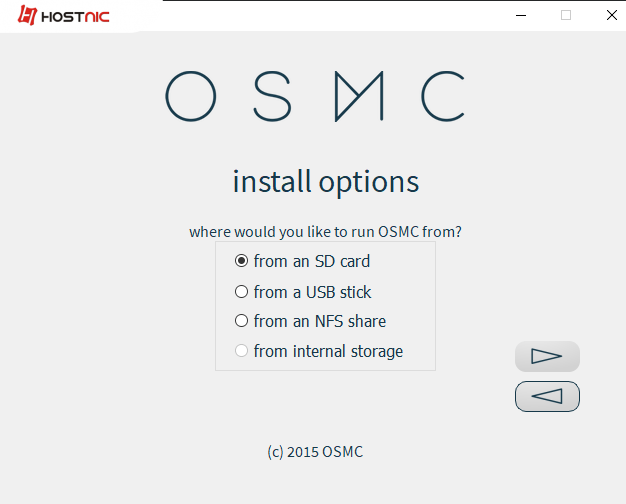 HOSTNIC

OSMC

install options

where would you like to run OSMC from?

from an SD card

from a USB stick

from an NFS share

from internal storage

(c) 2015 OSMC